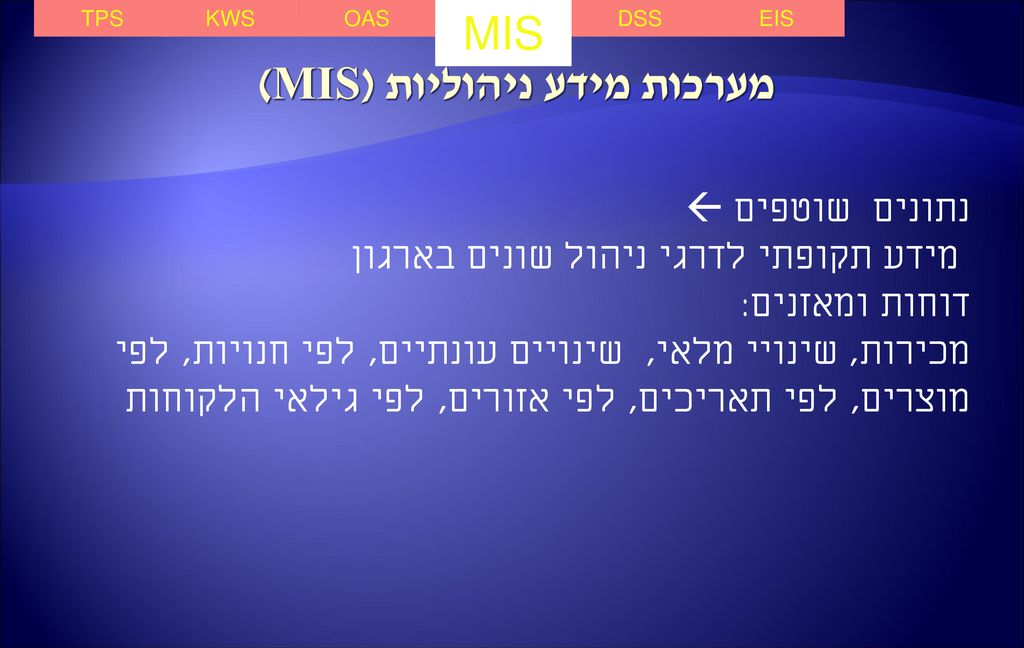 TPS KWS OAS MIS DSS EIS

מערכות מידע ניהוליות (MIS)

נתונים שוטפים ←
מידע תקופתי לדרגי ניהול שונים בארגון
דוחות ומאזנים:
מכירות, שינויי מלאי, שינויים עונתיים, לפי חנויות, לפי מוצרים, לפי תאריכים, לפי אזורים, לפי גילאי הלקוחות